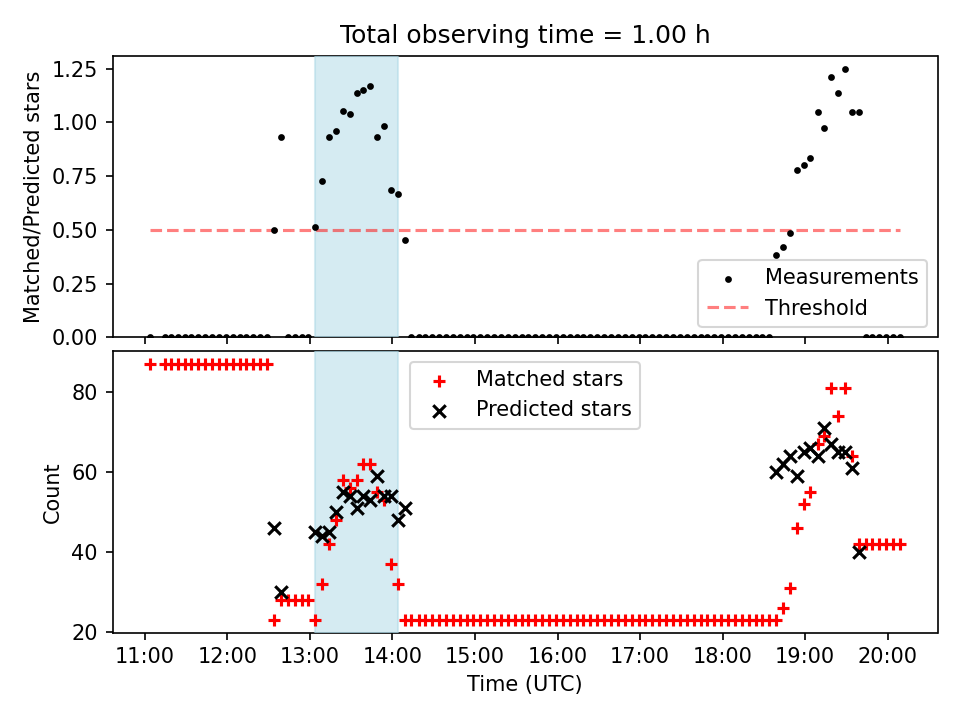 Total observing time = 1.00 h

Matched/Predicted stars

1.25
1.00
0.75
0.50
0.25
0.00

Measurements
Threshold

Count

80
60
40
20

Matched stars
Predicted stars

11:00 12:00 13:00 14:00 15:00 16:00 17:00 18:00 19:00 20:00

Time (UTC)